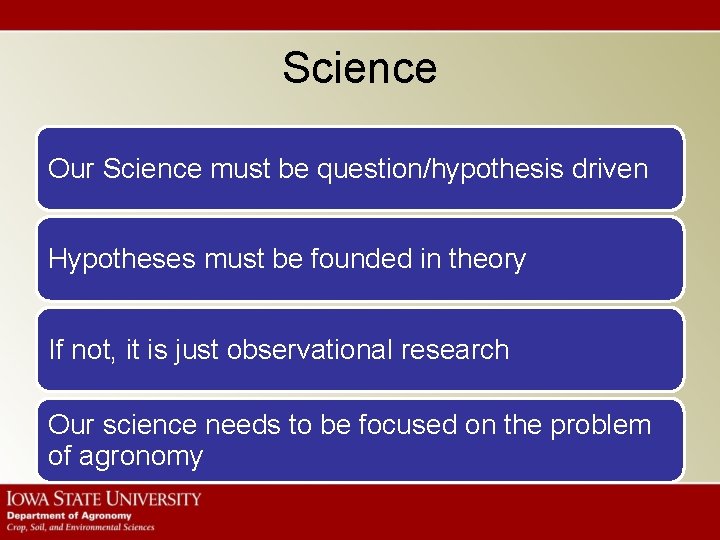 Science

Our Science must be question/hypothesis driven

Hypotheses must be founded in theory

If not, it is just observational research

Our science needs to be focused on the problem of agronomy

IOWA STATE UNIVERSITY
Department of Agronomy
Crop, Soil, and Environmental Sciences